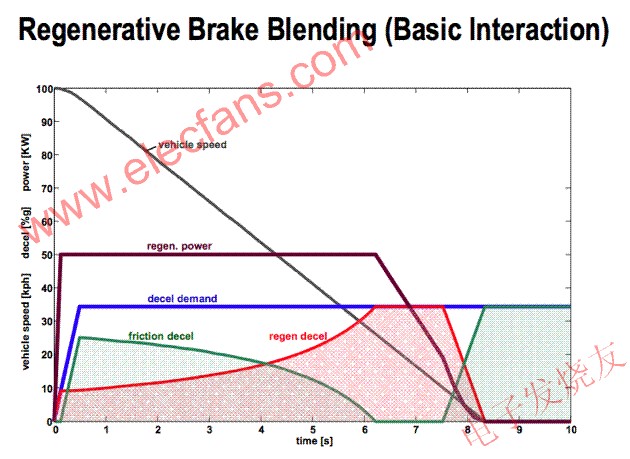 Regenerative Brake Blending (Basic Interaction)

www.elecfans.com

vehicle speed [kph] decel [%g] power [KW]

100
90
80
70
60
50
40
30
20
10
0

vehicle speed
regen. power
decel demand
friction decel
regen decel

0 1 2 3 4 5 6 7 8 9 10
time [s]

电子发烧友